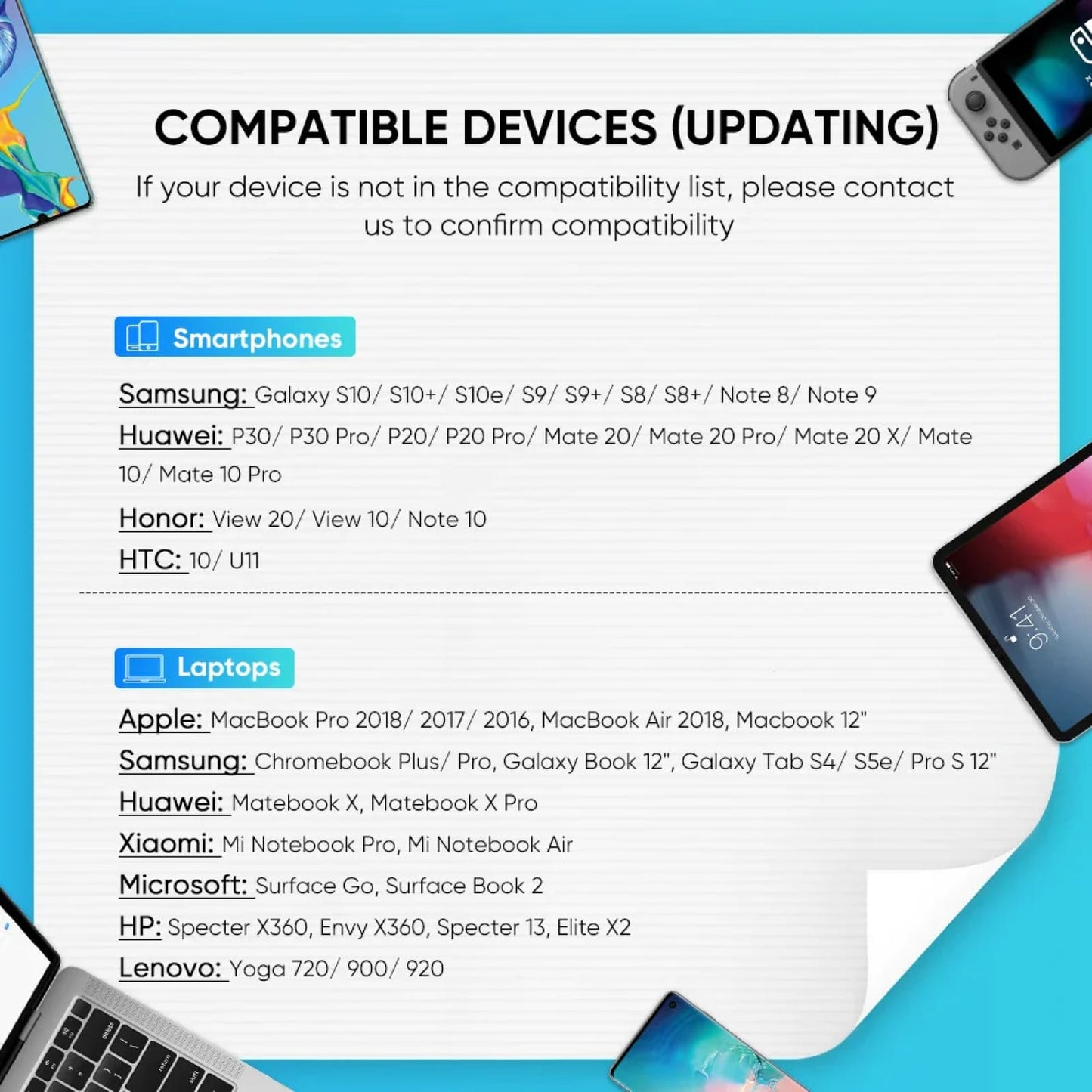 COMPATIBLE DEVICES (UPDATING)

If your device is not in the compatibility list, please contact us to confirm compatibility

Smartphones

Samsung: Galaxy S10/ S10+/ S10e/ S9/ S9+/ S8/ S8+/ Note 8/ Note 9

Huawei: P30/ P30 Pro/ P20/ P20 Pro/ Mate 20/ Mate 20 Pro/ Mate 20 X/ Mate 10/ Mate 10 Pro

Honor: View 20/ View 10/ Note 10

HTC: 10/ U11

Laptops

Apple: MacBook Pro 2018/ 2017/ 2016, MacBook Air 2018, Macbook 12"

Samsung: Chromebook Plus/ Pro, Galaxy Book 12", Galaxy Tab S4/ S5e/ Pro S 12"

Huawei: Matebook X, Matebook X Pro

Xiaomi: Mi Notebook Pro, Mi Notebook Air

Microsoft: Surface Go, Surface Book 2

HP: Specter X360, Envy X360, Specter 13, Elite X2

Lenovo: Yoga 720/ 900/ 920

9:41